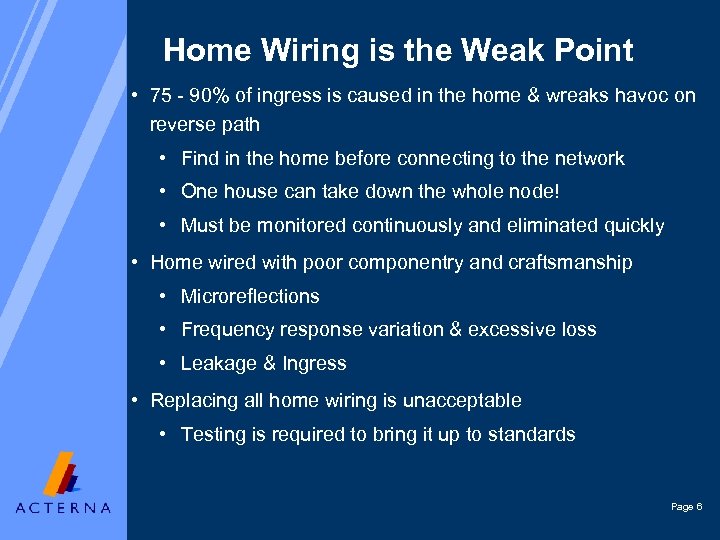 Home Wiring is the Weak Point

• 75 - 90% of ingress is caused in the home & wreaks havoc on reverse path

• Find in the home before connecting to the network

• One house can take down the whole node!

• Must be monitored continuously and eliminated quickly

• Home wired with poor componentry and craftsmanship

• Microreflections

• Frequency response variation & excessive loss

• Leakage & Ingress

• Replacing all home wiring is unacceptable

• Testing is required to bring it up to standards

ACTERNA

Page 6